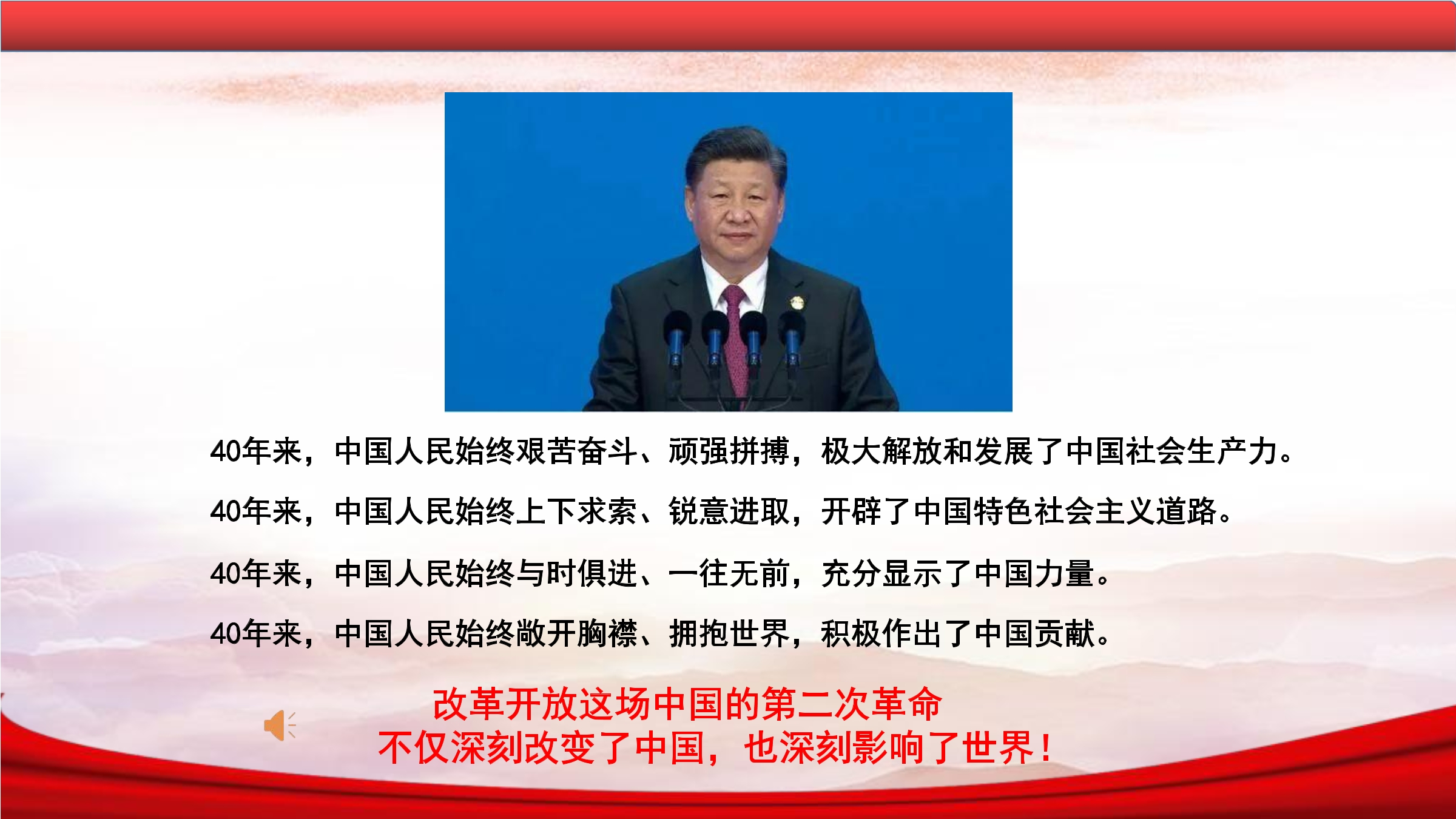 40年来，中国人民始终艰苦奋斗、顽强拼搏，极大解放和发展了中国社会生产力。

40年来，中国人民始终上下求索、锐意进取，开辟了中国特色社会主义道路。

40年来，中国人民始终与时俱进、一往无前，充分显示了中国力量。

40年来，中国人民始终敞开胸襟、拥抱世界，积极作出了中国贡献。

改革开放这场中国的第二次革命
不仅深刻改变了中国，也深刻影响了世界！